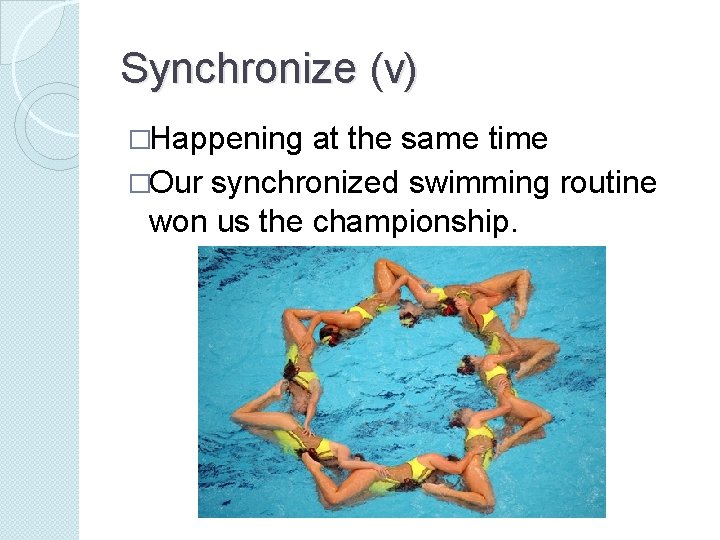 Synchronize (v)

□Happening at the same time

□Our synchronized swimming routine won us the championship.